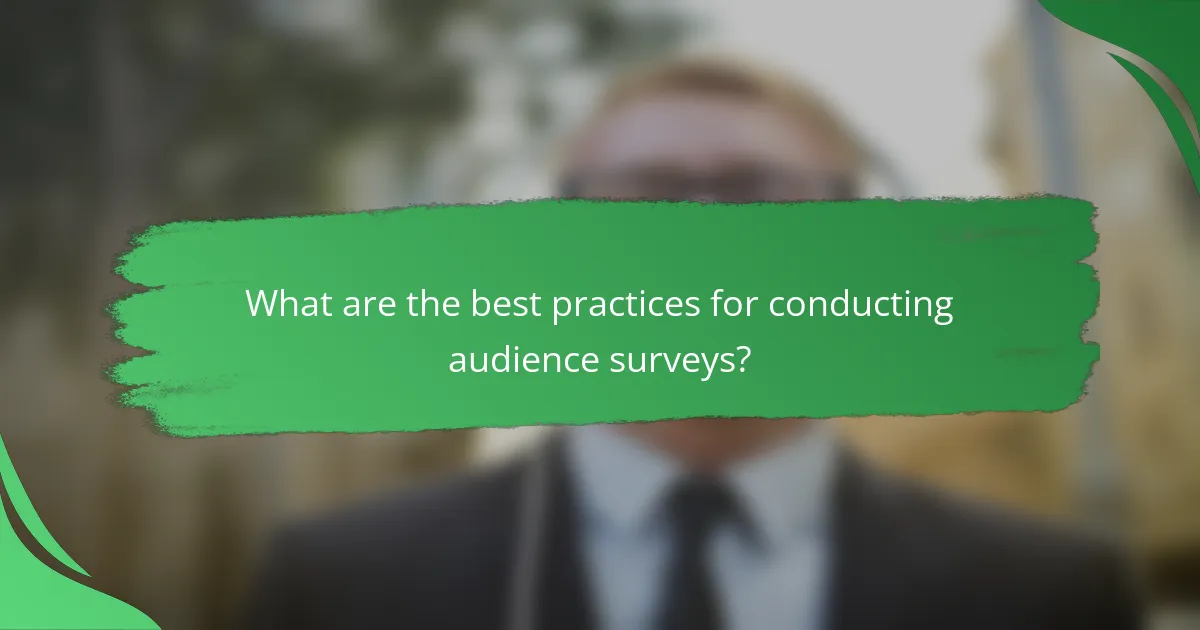 What are the best practices for conducting audience surveys?